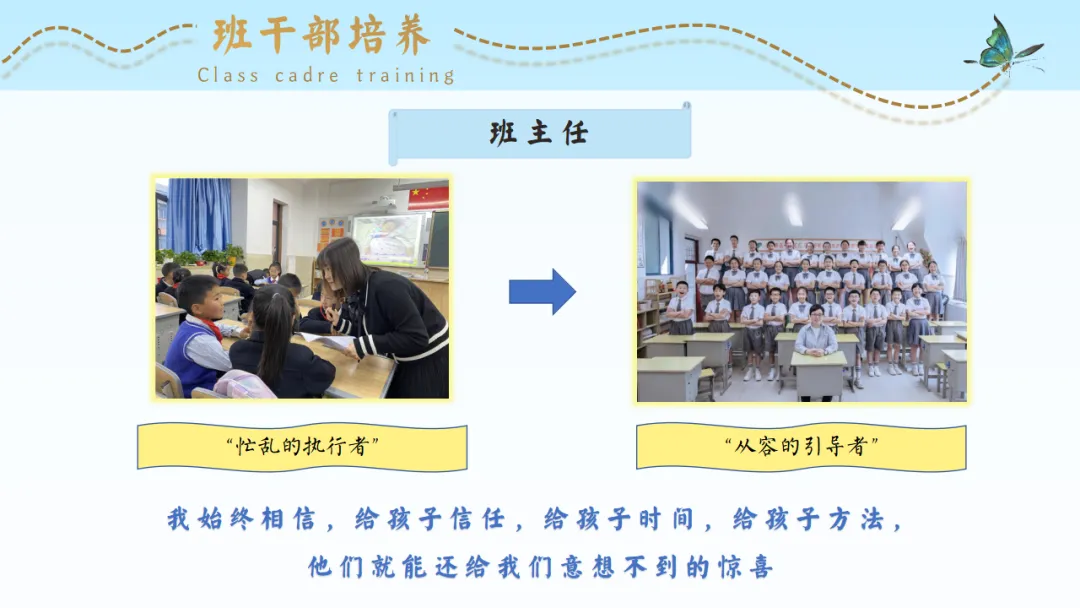 班干部培养
Class cadre training

班主任

“忙乱的执行者”

“从容的引导者”

我始终相信，给孩子信任，给孩子时间，给孩子方法，
他们就能还给我们意想不到的惊喜